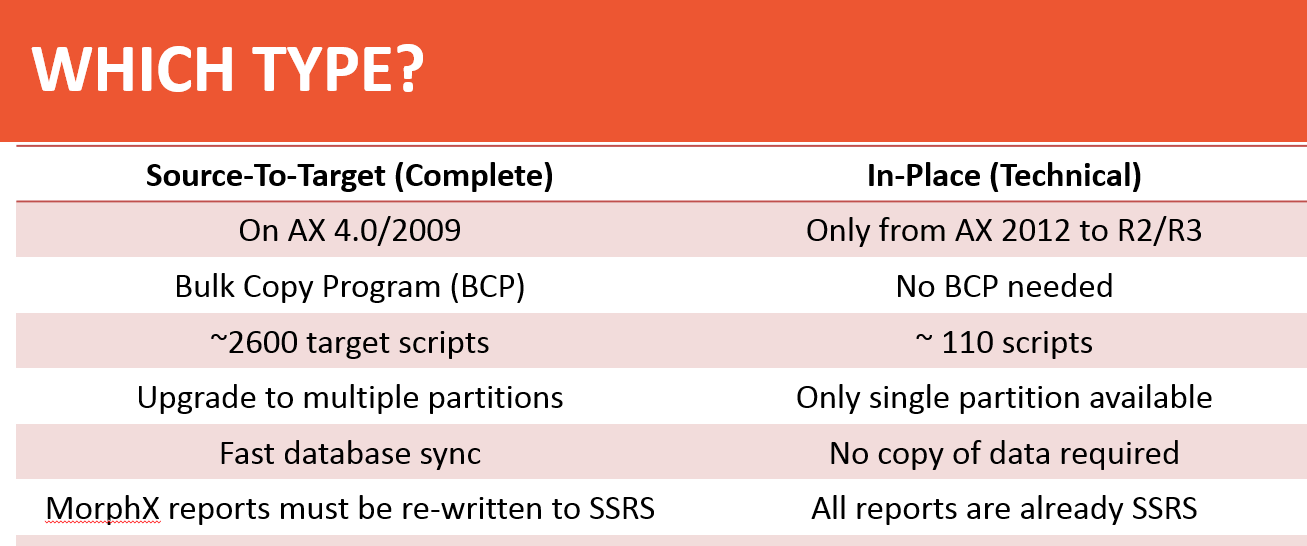 WHICH TYPE?

| Source-To-Target (Complete) | In-Place (Technical) |
|---|---|
| On AX 4.0/2009 | Only from AX 2012 to R2/R3 |
| Bulk Copy Program (BCP) | No BCP needed |
| ~2600 target scripts | ~ 110 scripts |
| Upgrade to multiple partitions | Only single partition available |
| Fast database sync | No copy of data required |
| MorphX reports must be re-written to SSRS | All reports are already SSRS |